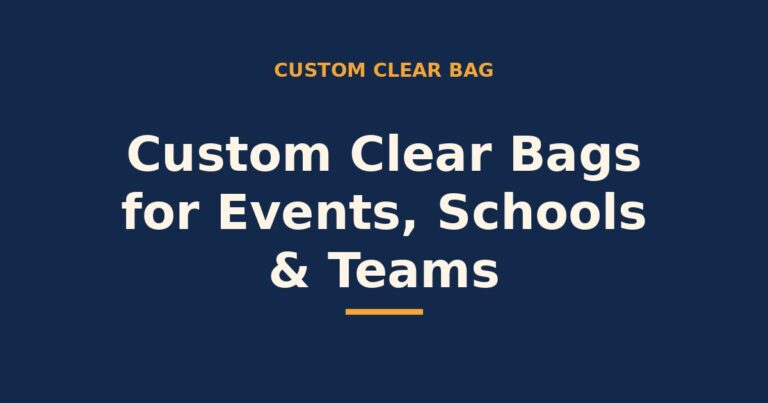 CUSTOM CLEAR BAG

Custom Clear Bags for Events, Schools & Teams